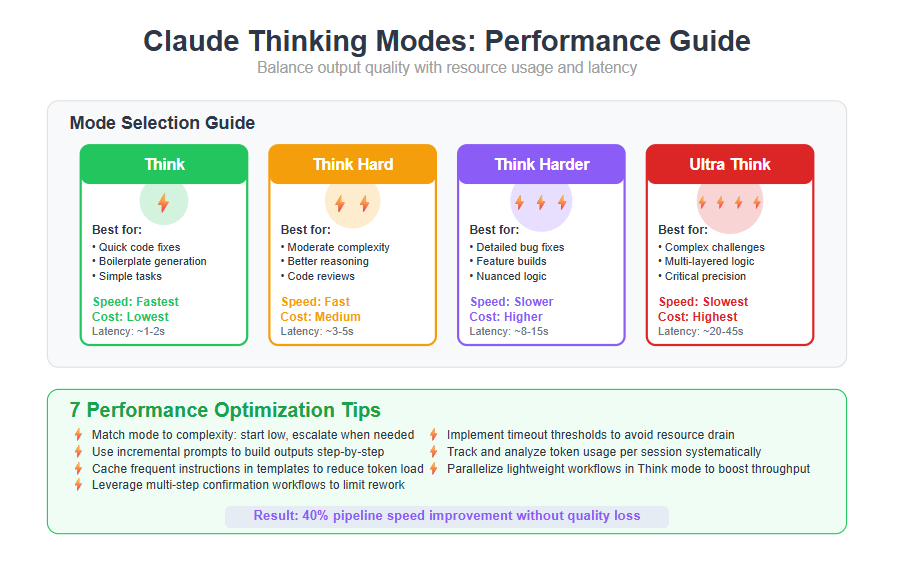 Claude Thinking Modes: Performance Guide
Balance output quality with resource usage and latency

Mode Selection Guide

Think
Best for:
• Quick code fixes
• Boilerplate generation
• Simple tasks
Speed: Fastest
Cost: Lowest
Latency: ~1-2s

Think Hard
Best for:
• Moderate complexity
• Better reasoning
• Code reviews
Speed: Fast
Cost: Medium
Latency: ~3-5s

Think Harder
Best for:
• Detailed bug fixes
• Feature builds
• Nuanced logic
Speed: Slower
Cost: Higher
Latency: ~8-15s

Ultra Think
Best for:
• Complex challenges
• Multi-layered logic
• Critical precision
Speed: Slowest
Cost: Highest
Latency: ~20-45s

7 Performance Optimization Tips
Match mode to complexity: start low, escalate when needed
Use incremental prompts to build outputs step-by-step
Cache frequent instructions in templates to reduce token load
Leverage multi-step confirmation workflows to limit rework
Implement timeout thresholds to avoid resource drain
Track and analyze token usage per session systematically
Parallelize lightweight workflows in Think mode to boost throughput

Result: 40% pipeline speed improvement without quality loss